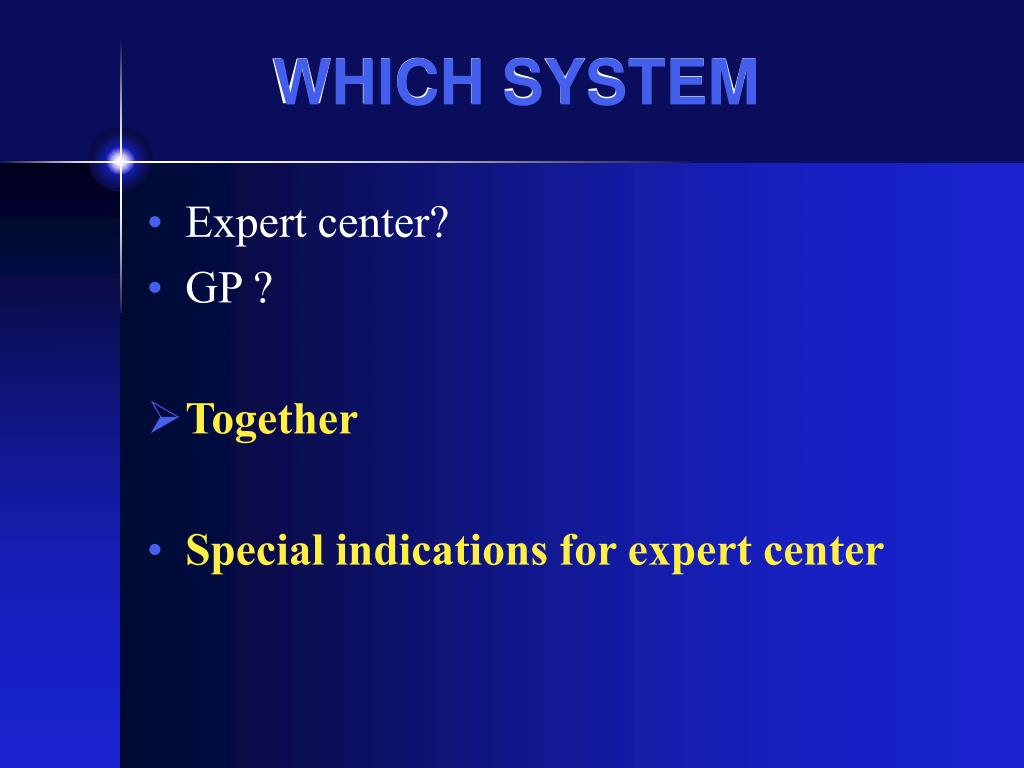 WHICH SYSTEM

• Expert center?
• GP ?

➢ Together

• Special indications for expert center